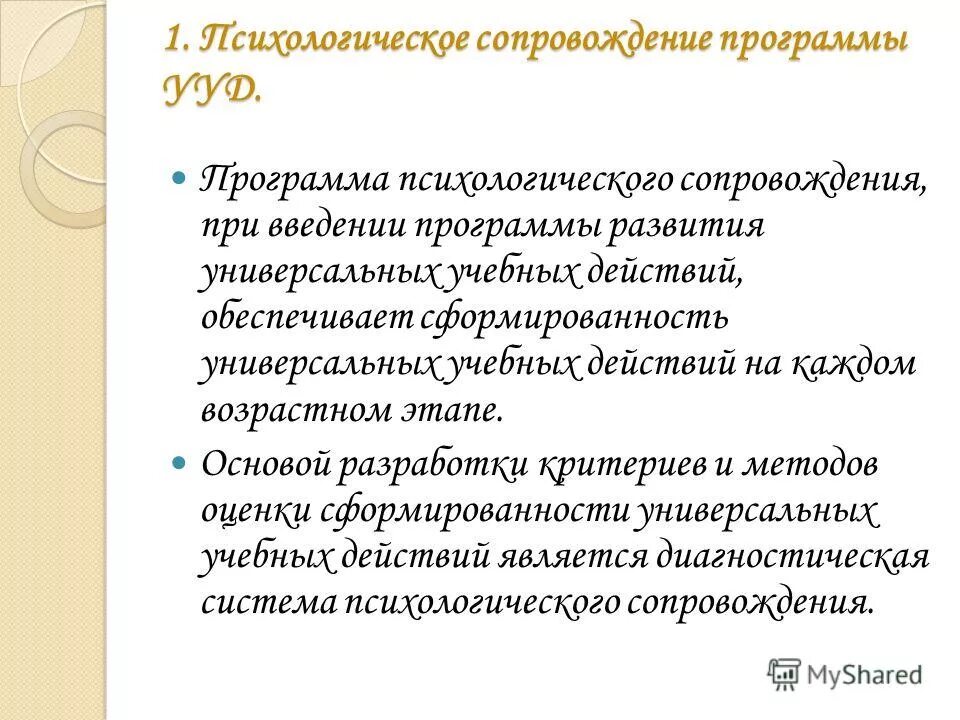 1. Психологическое сопровождение программы УУД.

Программа психологического сопровождения, при введении программы развития универсальных учебных действий, обеспечивает сформированность универсальных учебных действий на каждом возрастном этапе.

Основой разработки критериев и методов оценки сформированности универсальных учебных действий является диагностическая система психологического сопровождения.

MyShared